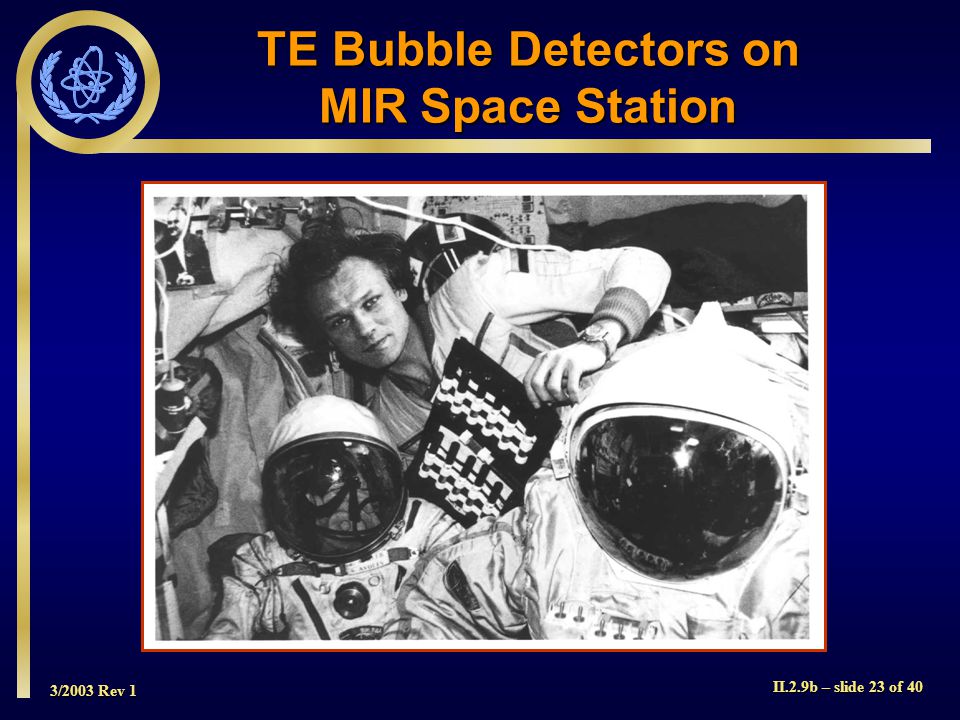 TE Bubble Detectors on MIR Space Station

3/2003 Rev 1

II.2.9b – slide 23 of 40